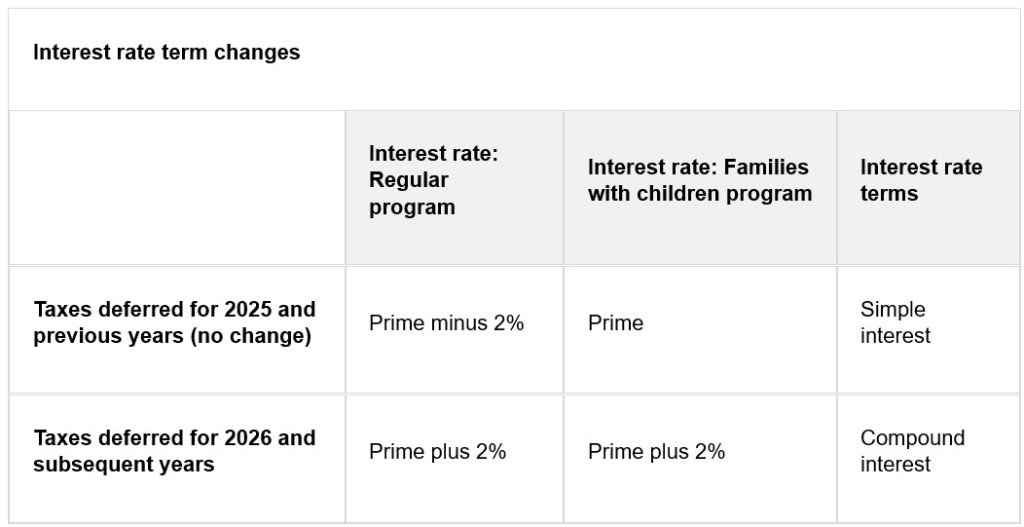 Interest rate term changes

| | Interest rate: Regular program | Interest rate: Families with children program | Interest rate terms |
|---|---|---|---|
| Taxes deferred for 2025 and previous years (no change) | Prime minus 2% | Prime | Simple interest |
| Taxes deferred for 2026 and subsequent years | Prime plus 2% | Prime plus 2% | Compound interest |